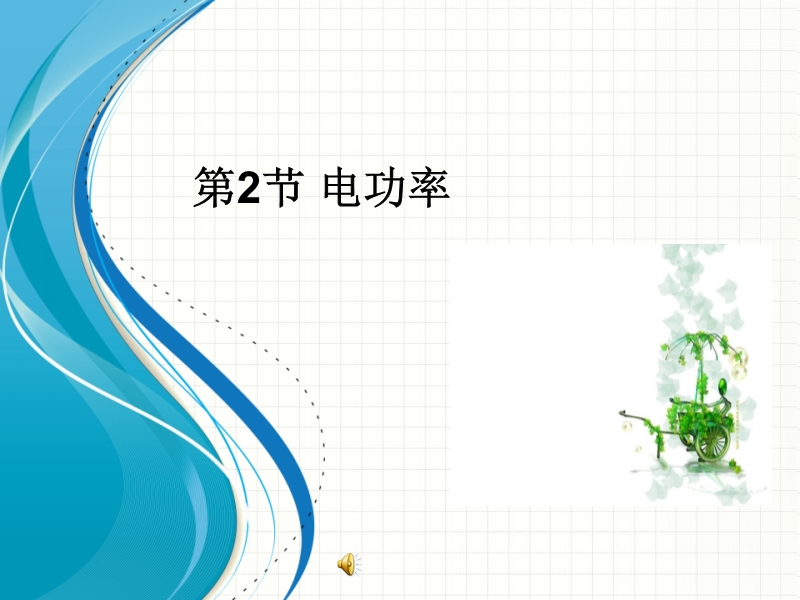 第2节 电功率